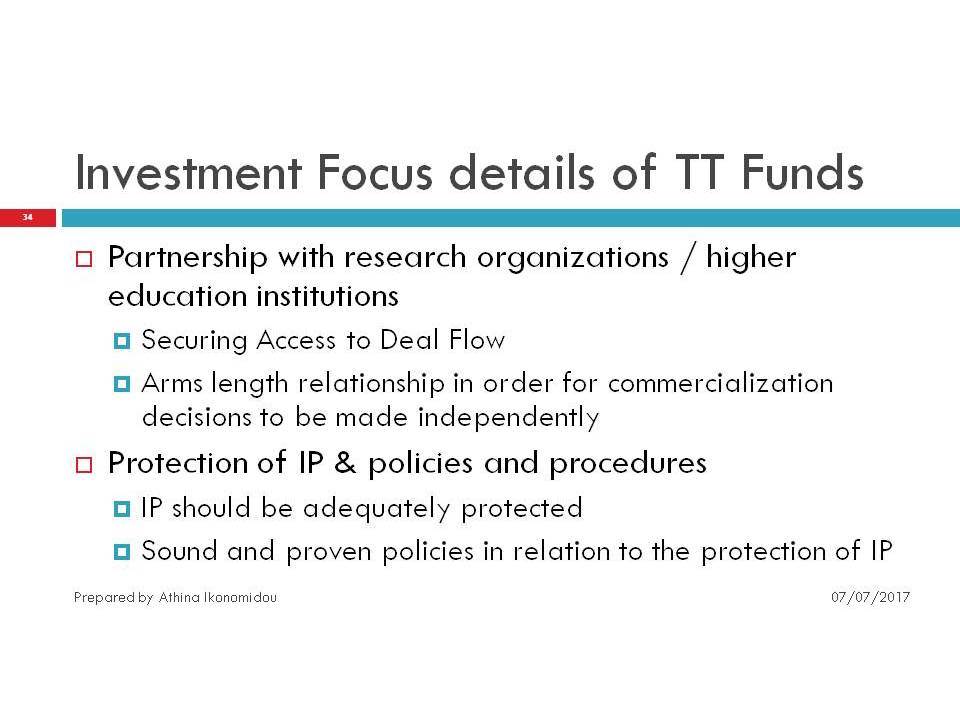 Investment Focus details of TT Funds

34

Partnership with research organizations / higher education institutions

Securing Access to Deal Flow

Arms length relationship in order for commercialization decisions to be made independently

Protection of IP & policies and procedures

IP should be adequately protected

Sound and proven policies in relation to the protection of IP

Prepared by Athina Ikonomidou

07/07/2017